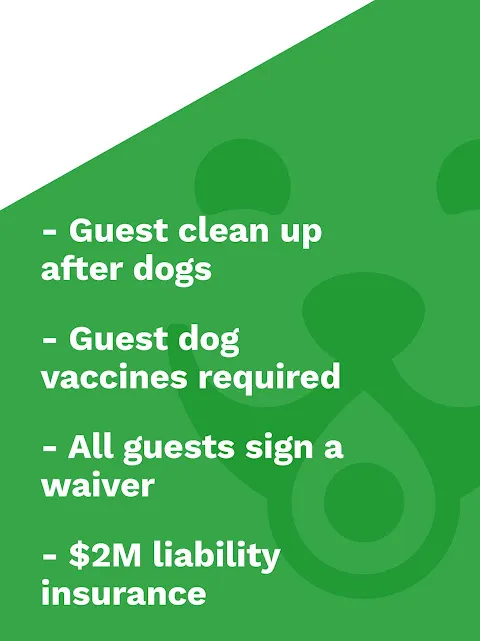 - Guest clean up after dogs

- Guest dog vaccines required

- All guests sign a waiver

- \$2M liability insurance